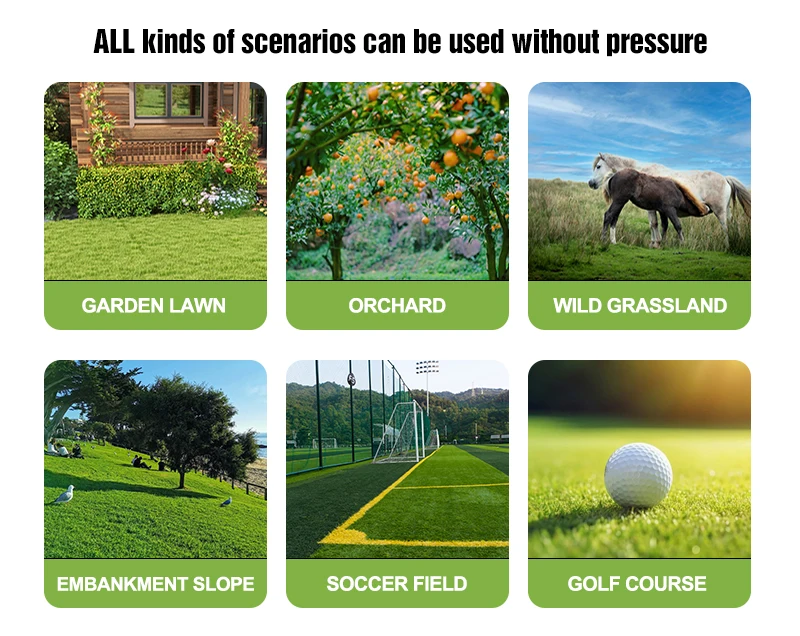 ALL kinds of scenarios can be used without pressure

GARDEN LAWN

ORCHARD

WILD GRASSLAND

EMBANKMENT SLOPE

SOCCER FIELD

GOLF COURSE